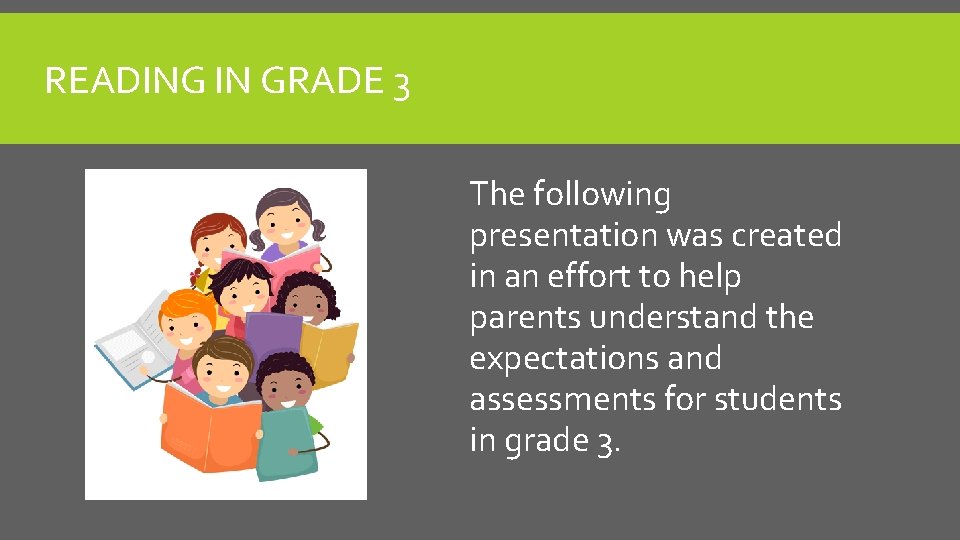 READING IN GRADE 3

The following presentation was created in an effort to help parents understand the expectations and assessments for students in grade 3.